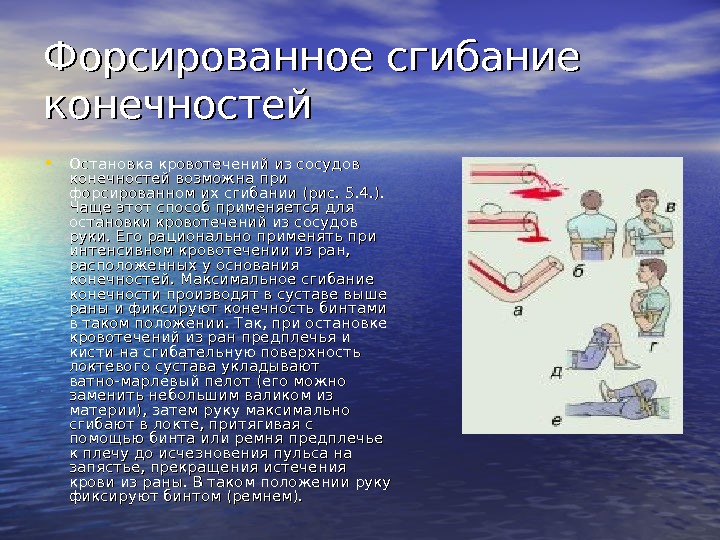 Форсированное сгибание конечностей

• Остановка кровотечений из сосудов конечностей возможна при форсированном их сгибании (рис. 5.4.). Чаще этот способ применяется для остановки кровотечений из сосудов руки. Его рационально применять при интенсивном кровотечении из ран, расположенных у основания конечностей. Максимальное сгибание конечности производят в суставе выше раны и фиксируют конечность бинтами в таком положении. Так, при остановке кровотечений из ран предплечья и кисти на сгибательную поверхность локтевого сустава укладывают ватно-марлевый пелот (его можно заменить небольшим валиком из материи), затем руку максимально сгибают в локте, притягивая с помощью бинта или ремня предплечье к плечу до исчезновения пульса на запястье, прекращения истечения крови из раны. В таком положении руку фиксируют бинтом (ремнем).

а
б
в
г
д
е